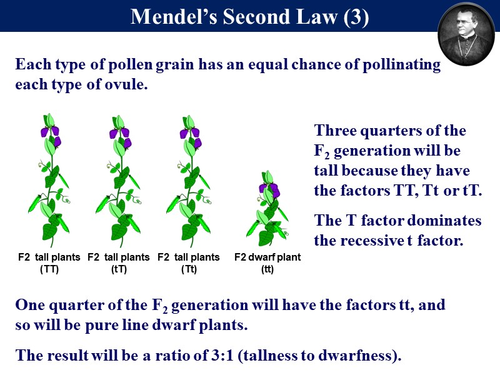 Mendel's Second Law (3)

Each type of pollen grain has an equal chance of pollinating each type of ovule.

F2 tall plants (TT)
F2 tall plants (tT)
F2 tall plants (Tt)
F2 dwarf plant (tt)

Three quarters of the $F_2$ generation will be tall because they have the factors TT, Tt or tT.

The T factor dominates the recessive t factor.

One quarter of the $F_2$ generation will have the factors tt, and so will be pure line dwarf plants.

The result will be a ratio of 3:1 (tallness to dwarfness).